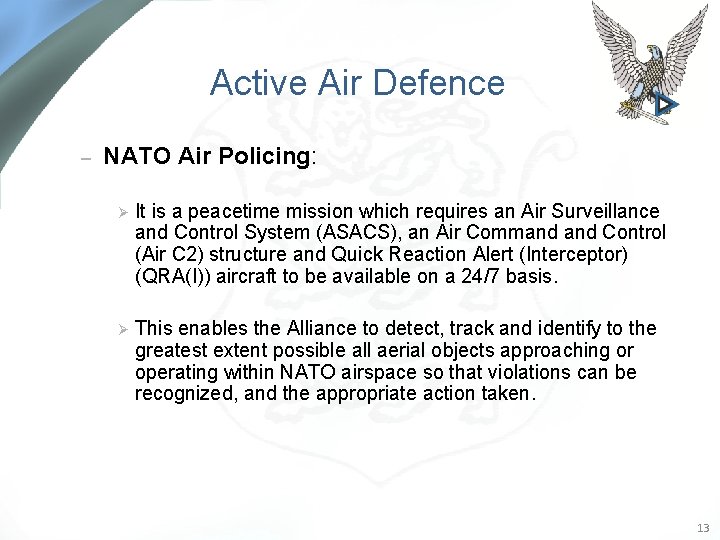 Active Air Defence

– **NATO Air Policing**:

➢ It is a peacetime mission which requires an Air Surveillance and Control System (ASACS), an Air Command and Control (Air C2) structure and Quick Reaction Alert (Interceptor) (QRA(I)) aircraft to be available on a 24/7 basis.

➢ This enables the Alliance to detect, track and identify to the greatest extent possible all aerial objects approaching or operating within NATO airspace so that violations can be recognized, and the appropriate action taken.

13